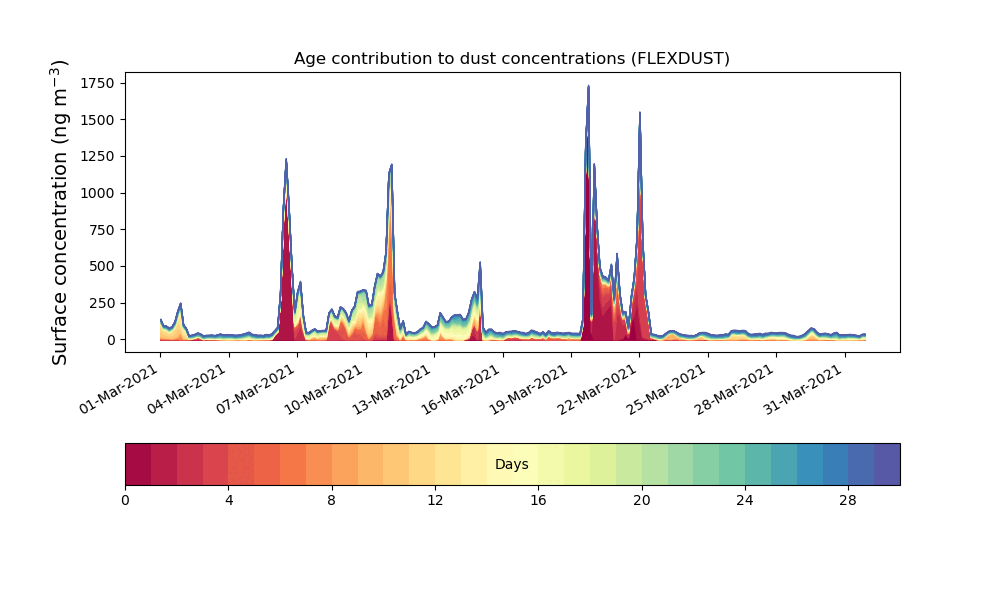 Age contribution to dust concentrations (FLEXDUST)

Surface concentration (ng m$^{-3}$)

1750
1500
1250
1000
750
500
250
0

01-Mar-2021
04-Mar-2021
07-Mar-2021
10-Mar-2021
13-Mar-2021
16-Mar-2021
19-Mar-2021
22-Mar-2021
25-Mar-2021
28-Mar-2021
31-Mar-2021

Days

0
4
8
12
16
20
24
28